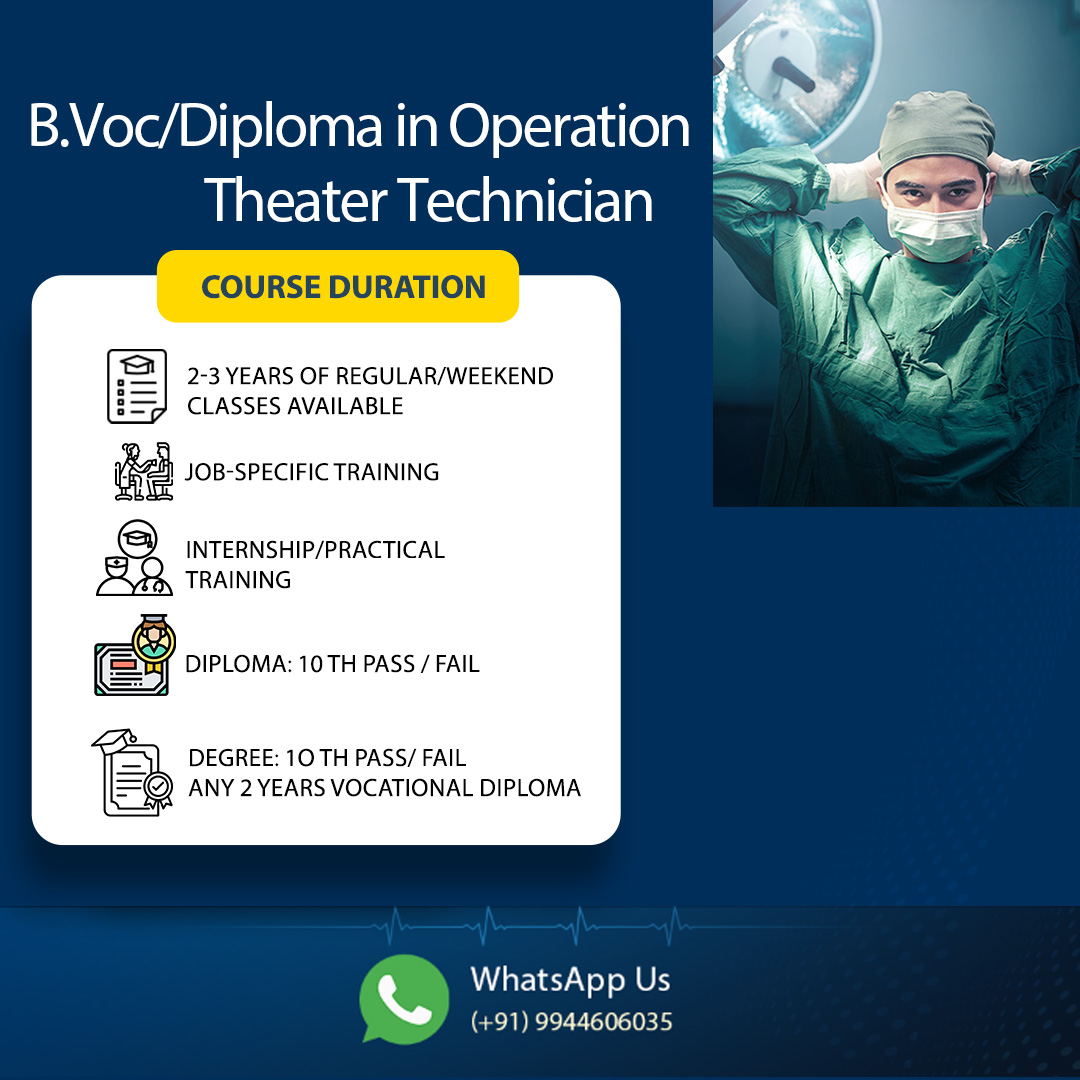 B.Voc/Diploma in Operation Theater Technician

COURSE DURATION

2-3 YEARS OF REGULAR/WEEKEND CLASSES AVAILABLE

JOB-SPECIFIC TRAINING

INTERNSHIP/PRACTICAL TRAINING

DIPLOMA: 10 TH PASS / FAIL

DEGREE: 1O TH PASS/ FAIL
ANY 2 YEARS VOCATIONAL DIPLOMA

WhatsApp Us
(+91) 9944606035